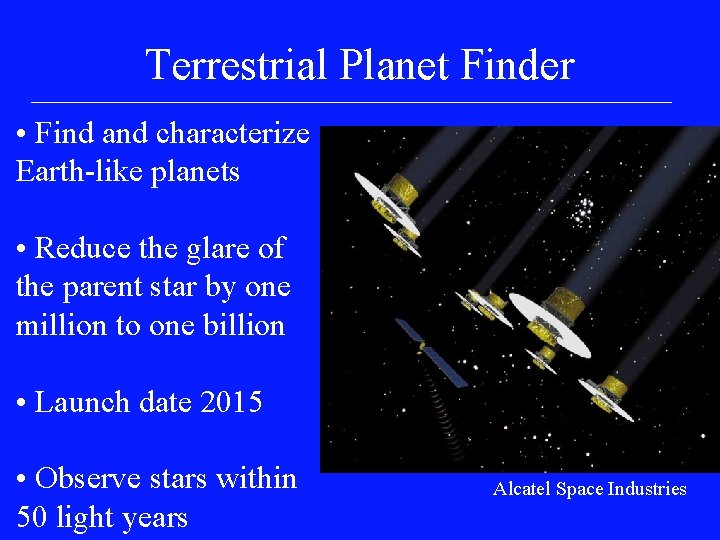 Terrestrial Planet Finder

• Find and characterize Earth-like planets

• Reduce the glare of the parent star by one million to one billion

• Launch date 2015

• Observe stars within 50 light years

Alcatel Space Industries